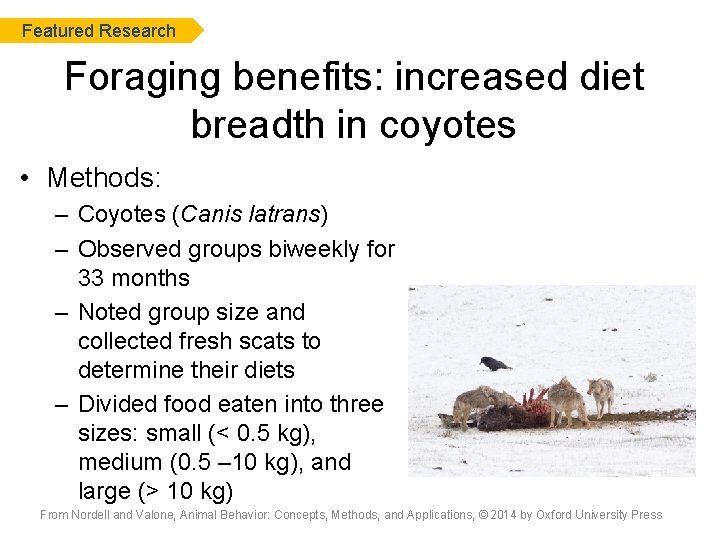 Featured Research

Foraging benefits: increased diet breadth in coyotes

• Methods:
– Coyotes (Canis latrans)
– Observed groups biweekly for 33 months
– Noted group size and collected fresh scats to determine their diets
– Divided food eaten into three sizes: small (< 0.5 kg), medium (0.5 –10 kg), and large (> 10 kg)

From Nordell and Valone, Animal Behavior: Concepts, Methods, and Applications, © 2014 by Oxford University Press